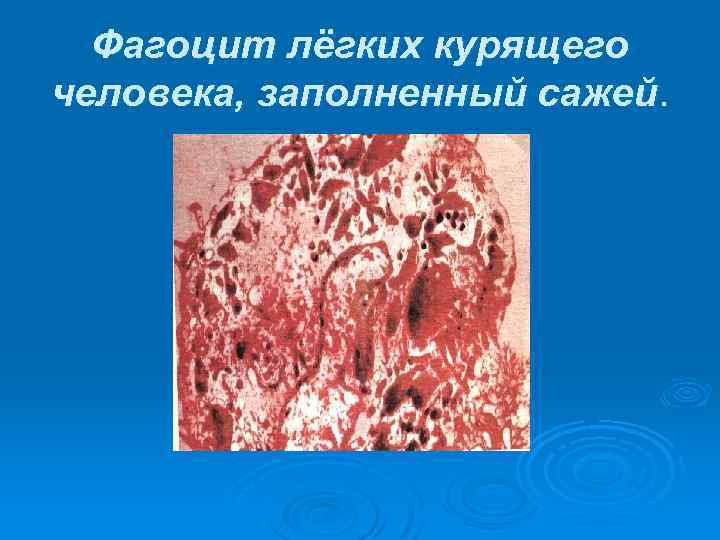 Фагоцит лёгких курящего человека, заполненный сажей.